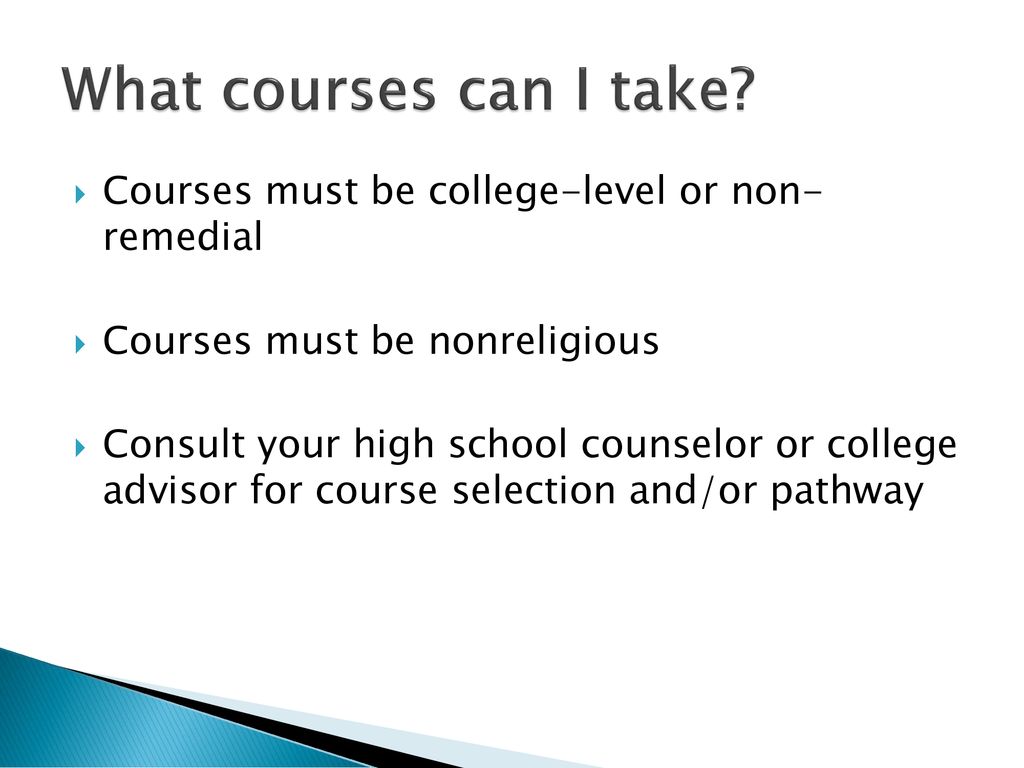 What courses can I take?

Courses must be college-level or non-remedial

Courses must be nonreligious

Consult your high school counselor or college advisor for course selection and/or pathway